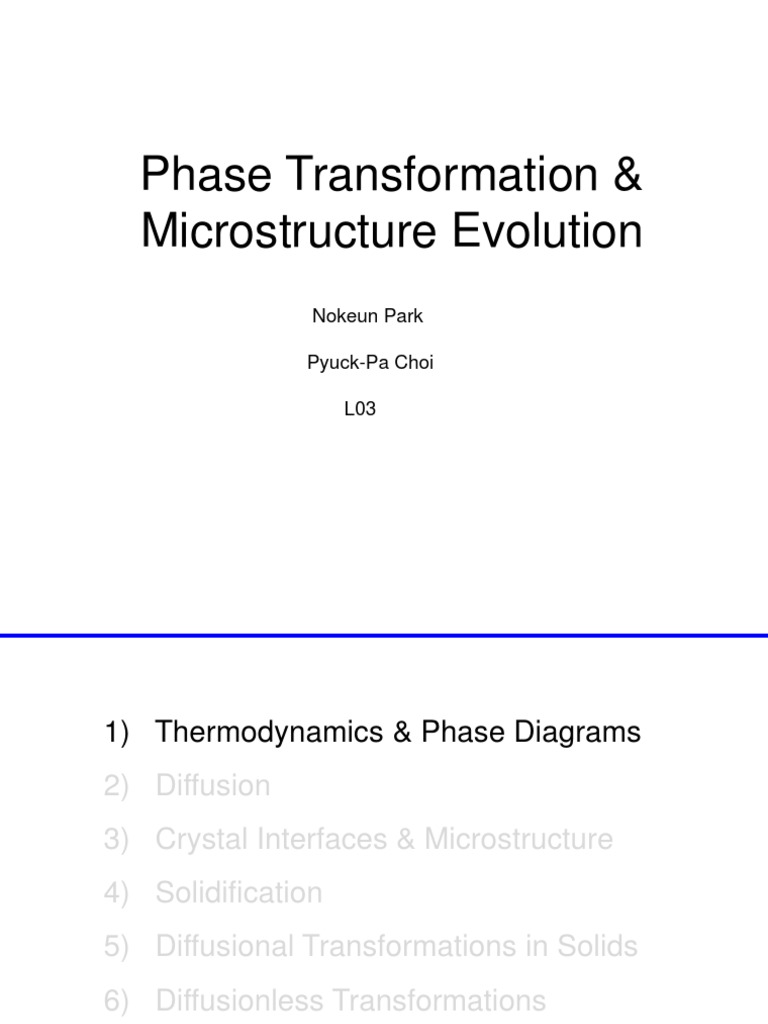 Phase Transformation & Microstructure Evolution

Nokeun Park

Pyuck-Pa Choi

L03

1) Thermodynamics & Phase Diagrams
2) Diffusion
3) Crystal Interfaces & Microstructure
4) Solidification
5) Diffusional Transformations in Solids
6) Diffusionless Transformations